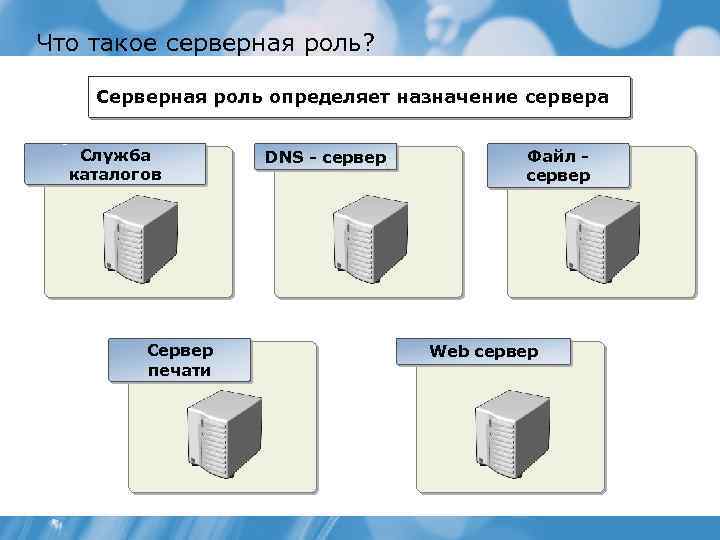 Что такое серверная роль?

Серверная роль определяет назначение сервера

Служба каталогов

DNS - сервер

Файл - сервер

Сервер печати

Web сервер